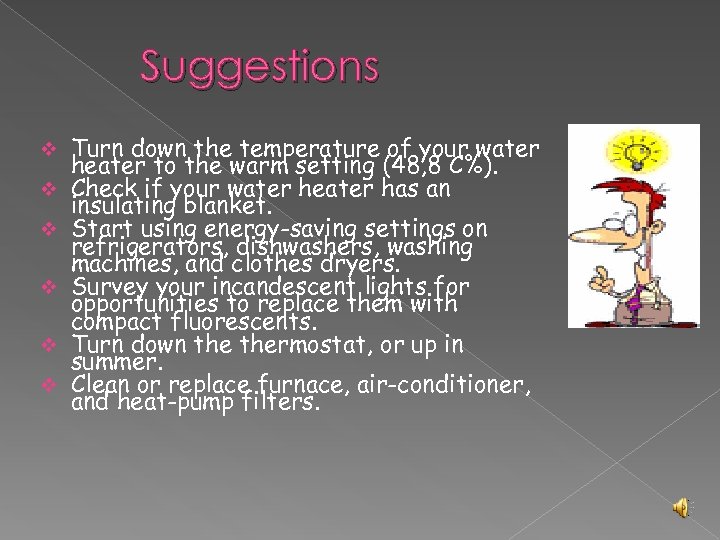 Suggestions

❖ Turn down the temperature of your water heater to the warm setting (48,8 C%).
❖ Check if your water heater has an insulating blanket.
❖ Start using energy-saving settings on refrigerators, dishwashers, washing machines, and clothes dryers.
❖ Survey your incandescent lights for opportunities to replace them with compact fluorescents.
❖ Turn down the thermostat, or up in summer.
❖ Clean or replace furnace, air-conditioner, and heat-pump filters.